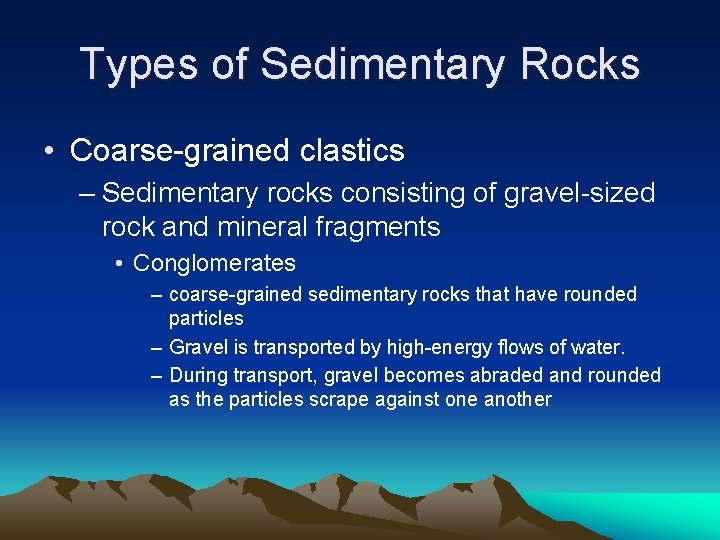 Types of Sedimentary Rocks

• Coarse-grained clastics

– Sedimentary rocks consisting of gravel-sized rock and mineral fragments

• Conglomerates

– coarse-grained sedimentary rocks that have rounded particles

– Gravel is transported by high-energy flows of water.

– During transport, gravel becomes abraded and rounded as the particles scrape against one another